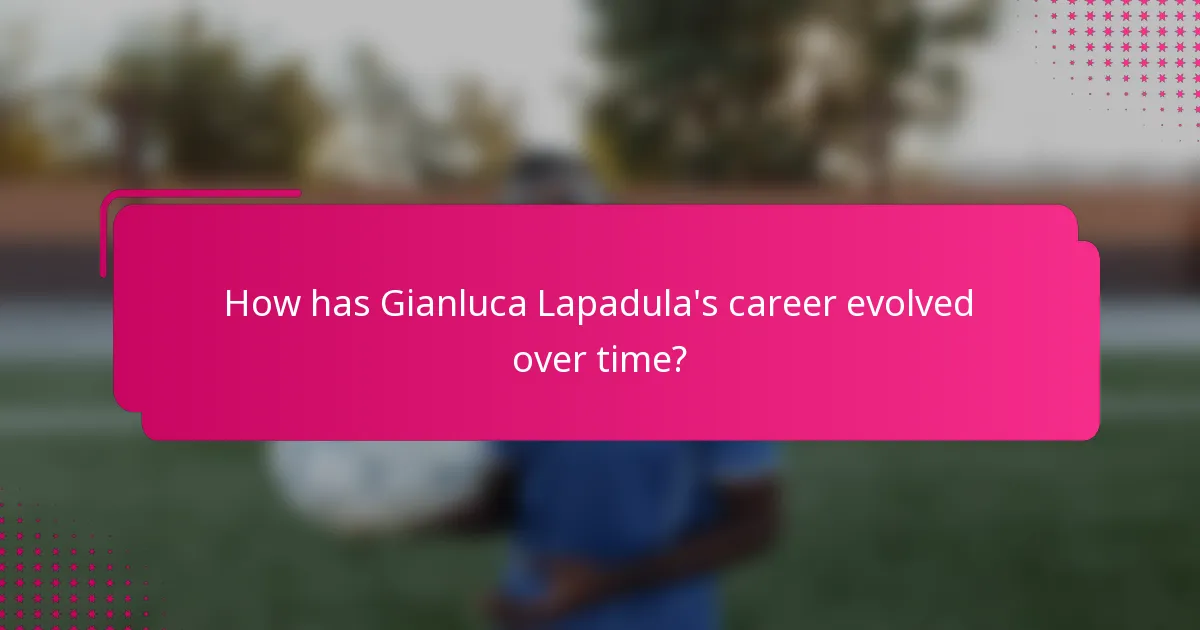 How has Gianluca Lapadula's career evolved over time?